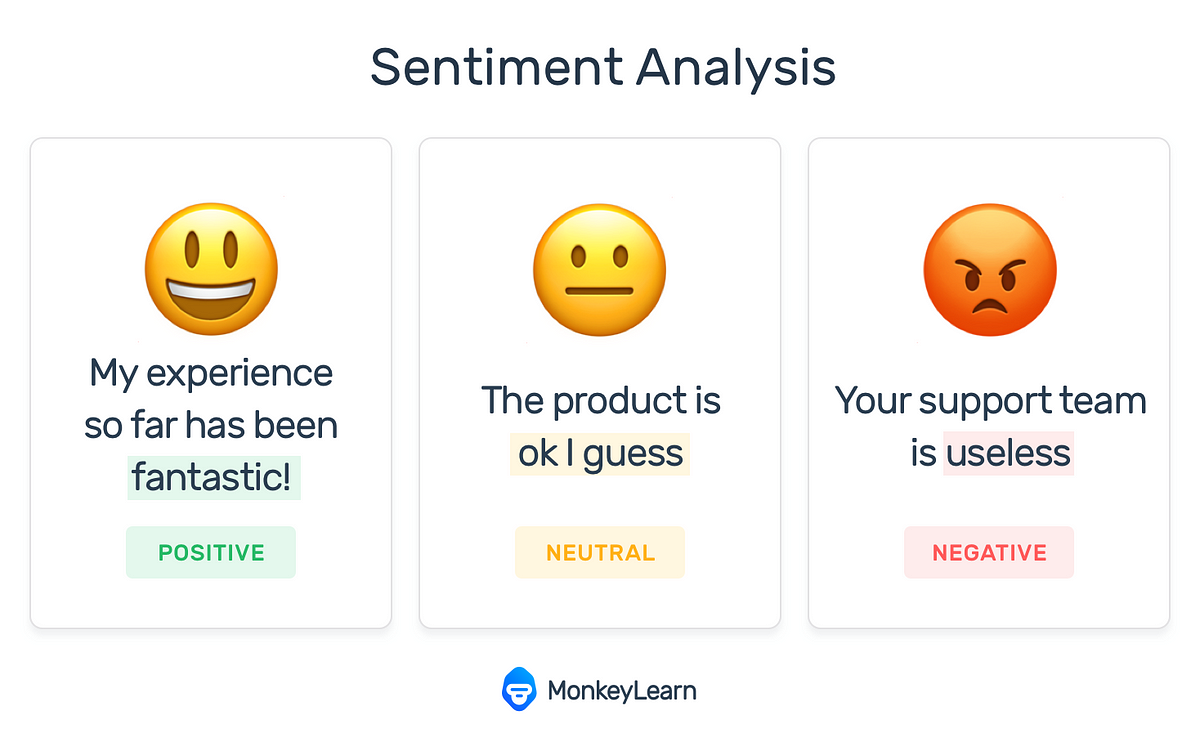 Sentiment Analysis

My experience so far has been fantastic!

POSITIVE

The product is ok I guess

NEUTRAL

Your support team is useless

NEGATIVE

MonkeyLearn